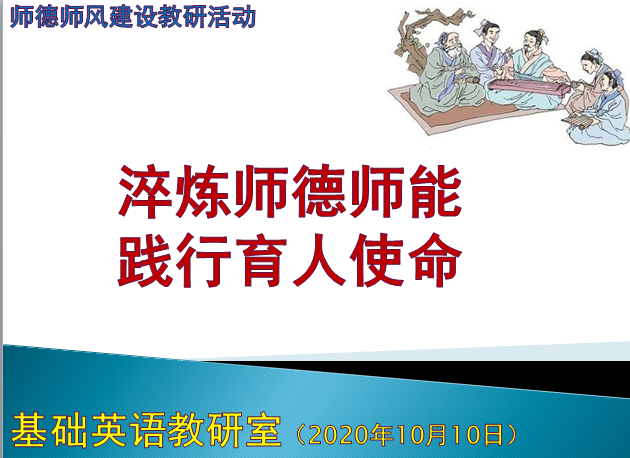 师德师风建设教研活动

淬炼师德师能
践行育人使命

基础英语教研室（2020年10月10日）